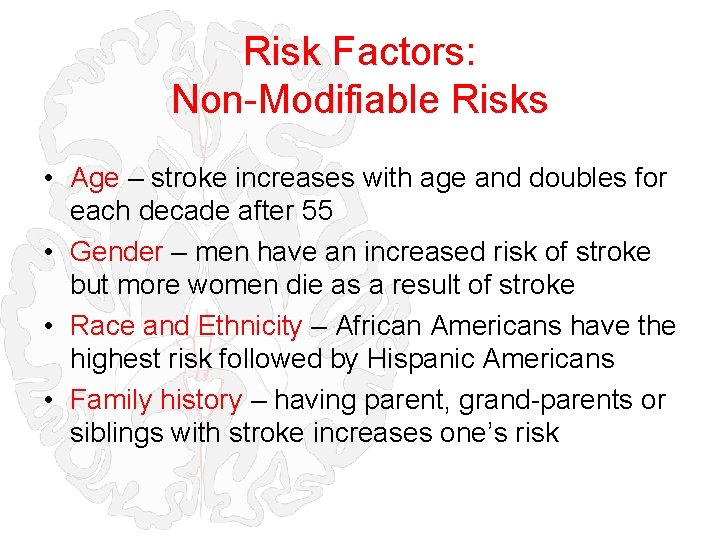 Risk Factors:
Non-Modifiable Risks

• Age – stroke increases with age and doubles for each decade after 55
• Gender – men have an increased risk of stroke but more women die as a result of stroke
• Race and Ethnicity – African Americans have the highest risk followed by Hispanic Americans
• Family history – having parent, grand-parents or siblings with stroke increases one's risk